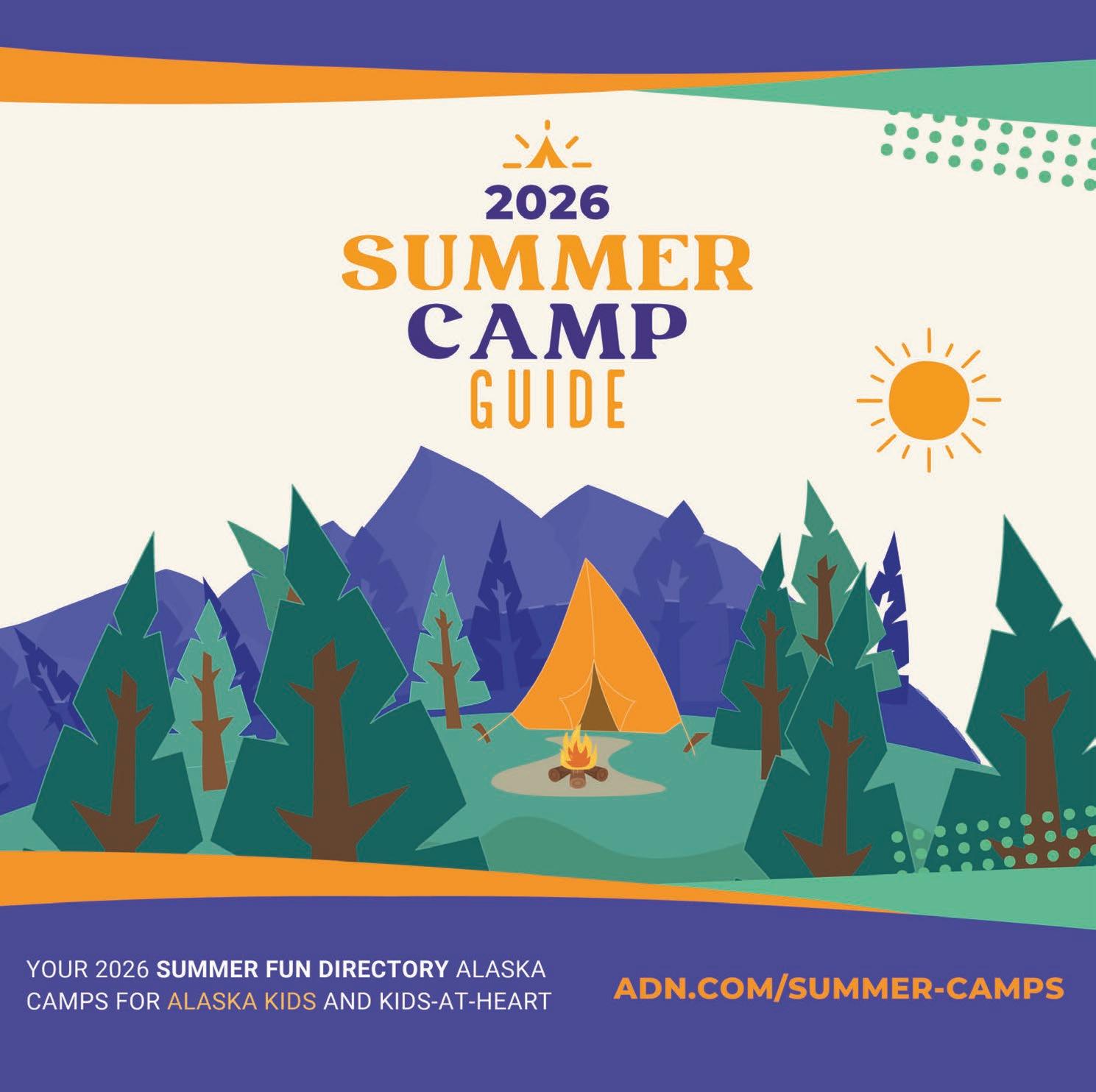 2026
SUMMER
CAMP
GUIDE

YOUR 2026 SUMMER FUN DIRECTORY ALASKA CAMPS FOR ALASKA KIDS AND KIDS-AT-HEART

ADN.COM/SUMMER-CAMPS